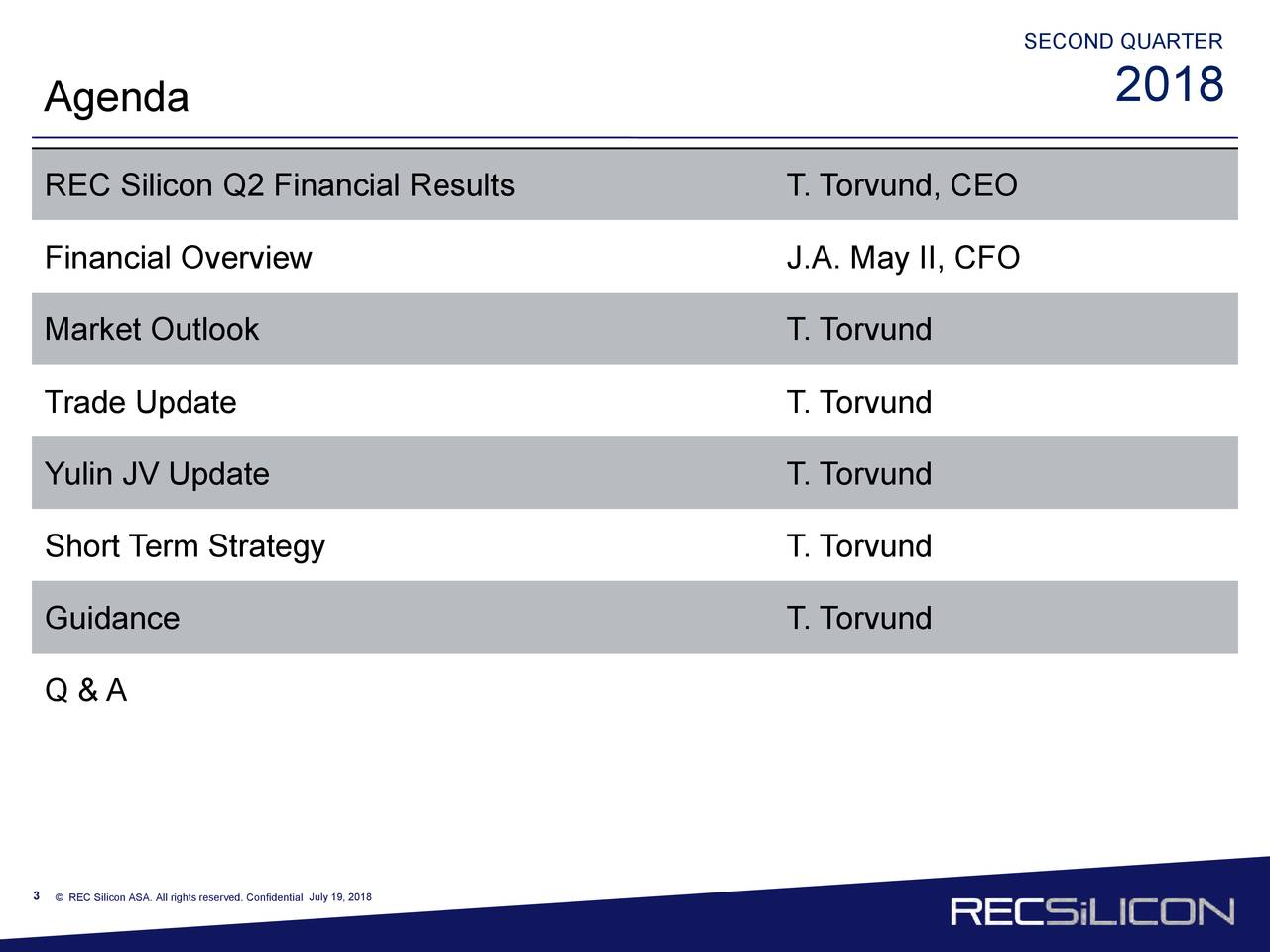 SECOND QUARTER
2018

Agenda

| | |
|---|---|
| REC Silicon Q2 Financial Results | T. Torvund, CEO |
| Financial Overview | J.A. May II, CFO |
| Market Outlook | T. Torvund |
| Trade Update | T. Torvund |
| Yulin JV Update | T. Torvund |
| Short Term Strategy | T. Torvund |
| Guidance | T. Torvund |
| Q & A | |

3 © REC Silicon ASA. All rights reserved. Confidential July 19, 2018

RECSiLICON